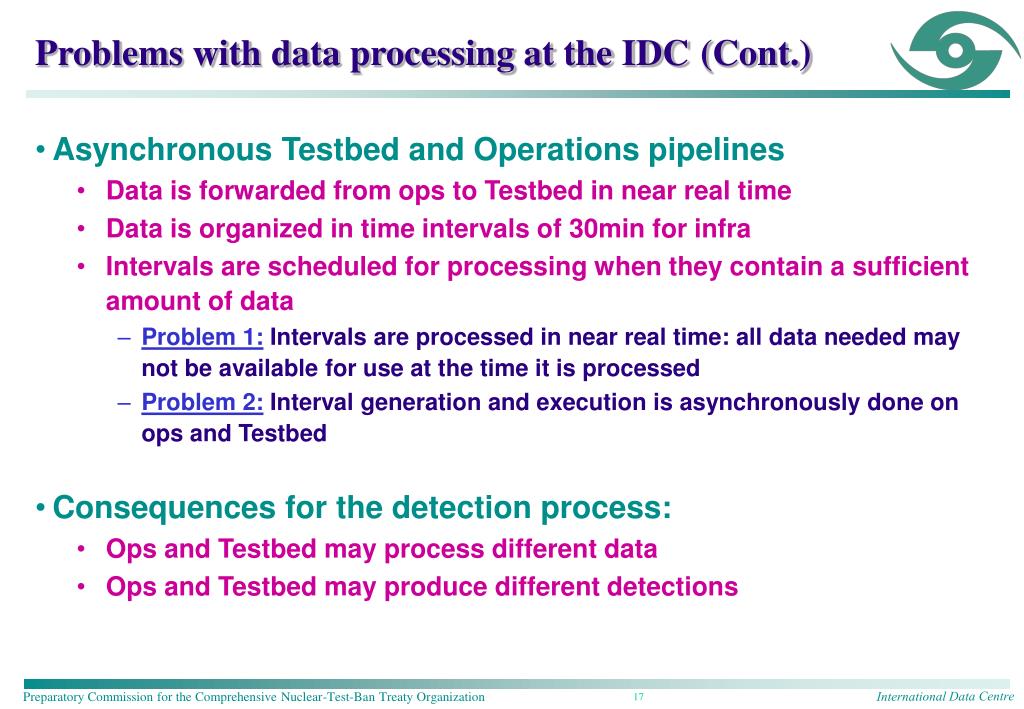 Problems with data processing at the IDC (Cont.)

• Asynchronous Testbed and Operations pipelines
 • Data is forwarded from ops to Testbed in near real time
 • Data is organized in time intervals of 30min for infra
 • Intervals are scheduled for processing when they contain a sufficient amount of data
  – Problem 1: Intervals are processed in near real time: all data needed may not be available for use at the time it is processed
  – Problem 2: Interval generation and execution is asynchronously done on ops and Testbed

• Consequences for the detection process:
 • Ops and Testbed may process different data
 • Ops and Testbed may produce different detections

Preparatory Commission for the Comprehensive Nuclear-Test-Ban Treaty Organization 17 International Data Centre